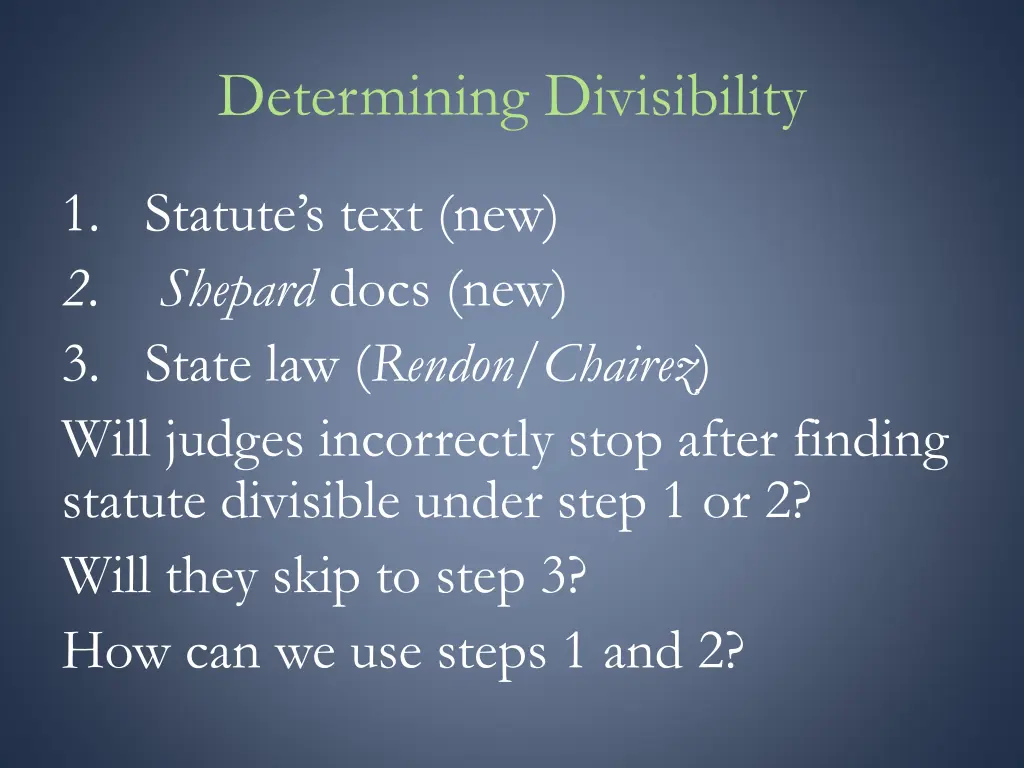 Determining Divisibility

1. Statute's text (new)
2. Shepard docs (new)
3. State law (Rendon/Chairez)

Will judges incorrectly stop after finding statute divisible under step 1 or 2?

Will they skip to step 3?

How can we use steps 1 and 2?